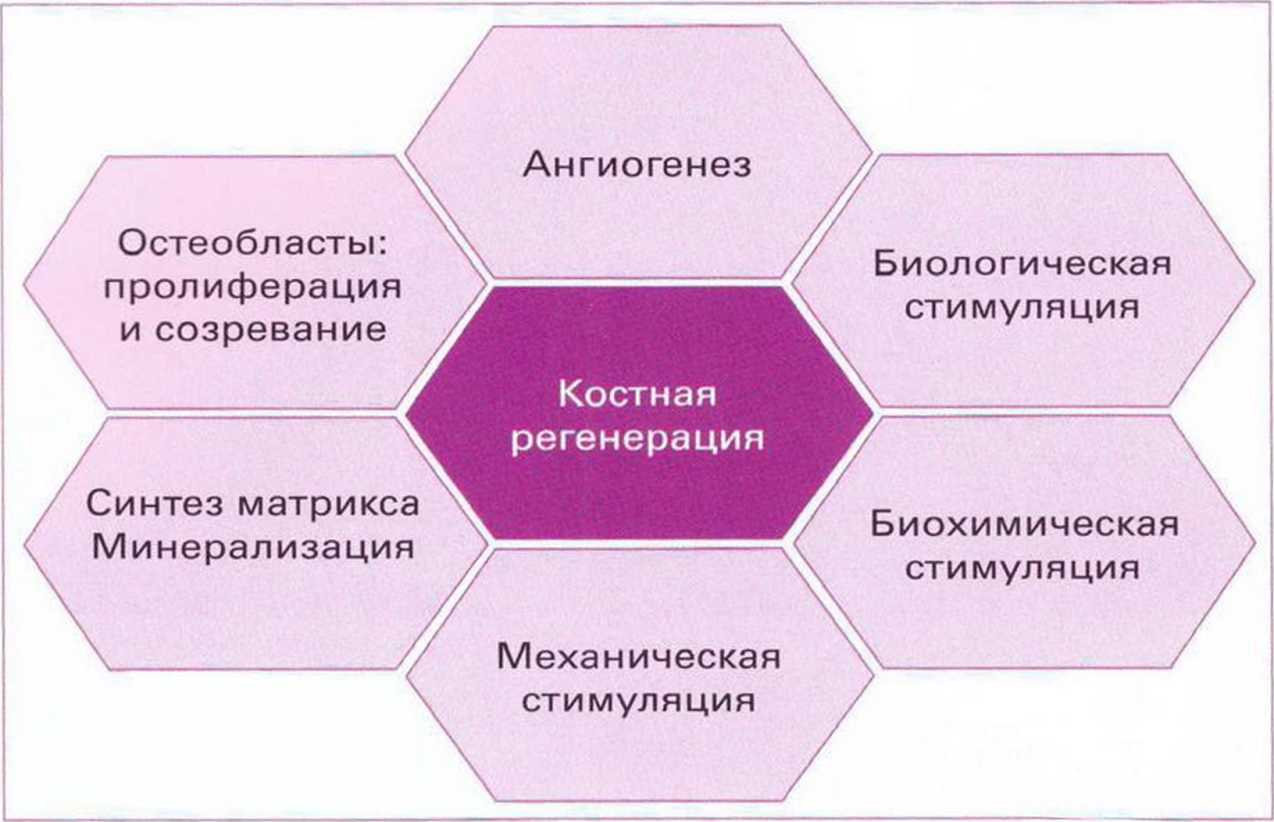 Ангиогенез

Остеобласты: пролиферация и созревание

Биологическая стимуляция

Костная регенерация

Синтез матрикса Минерализация

Биохимическая стимуляция

Механическая стимуляция